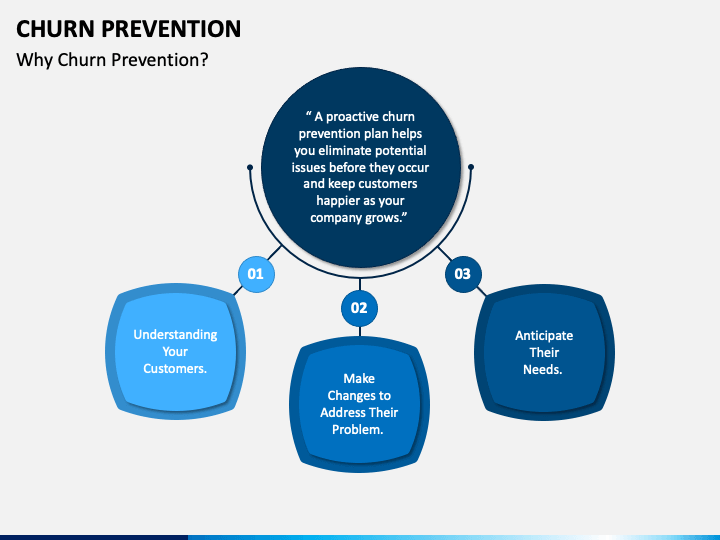 CHURN PREVENTION

Why Churn Prevention?

“ A proactive churn prevention plan helps you eliminate potential issues before they occur and keep customers happier as your company grows.”

01

Understanding Your Customers.

02

Make Changes to Address Their Problem.

03

Anticipate Their Needs.